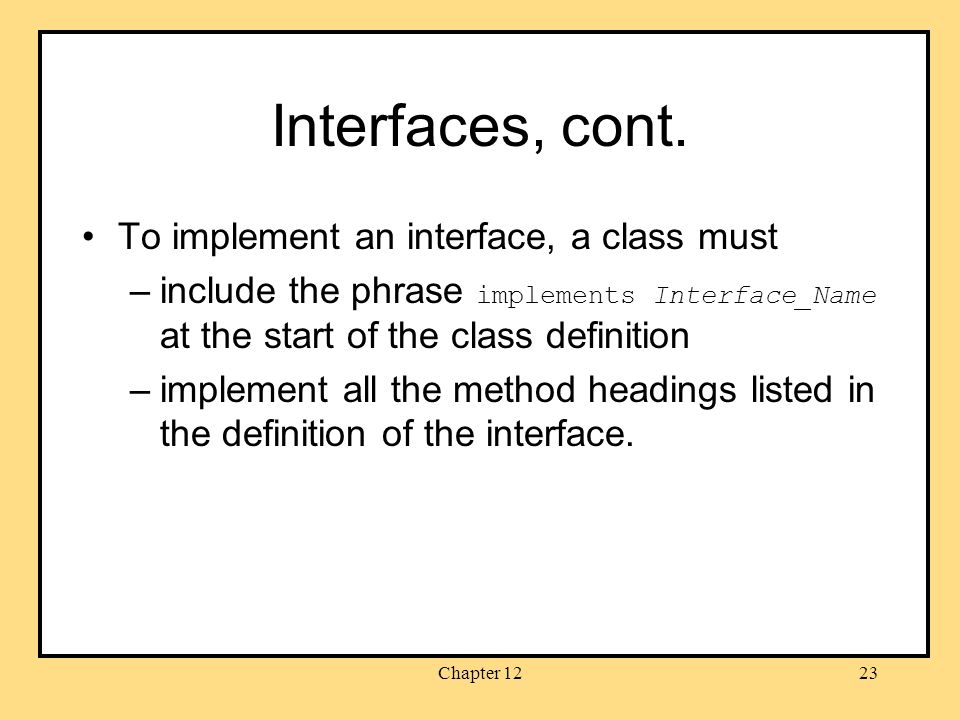 Interfaces, cont.

• To implement an interface, a class must

– include the phrase implements Interface_Name at the start of the class definition

– implement all the method headings listed in the definition of the interface.

Chapter 12

23